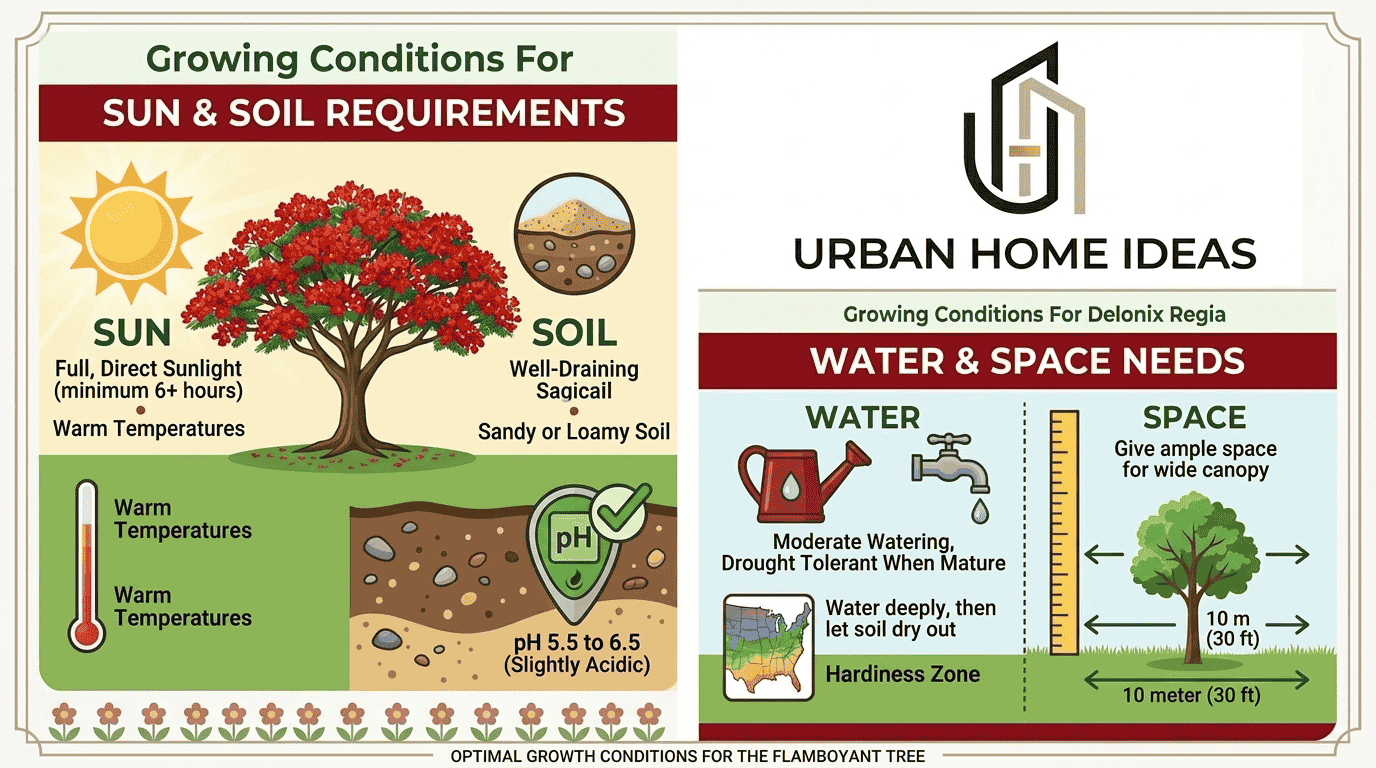 Growing Conditions For

SUN & SOIL REQUIREMENTS

SUN
Full, Direct Sunlight (minimum 6+ hours)
Warm Temperatures

SOIL
Well-Draining Sagicail
Sandy or Loamy Soil

Warm Temperatures

Warm Temperatures

pH

pH 5.5 to 6.5 (Slightly Acidic)

URBAN HOME IDEAS

Growing Conditions For Delonix Regia

WATER & SPACE NEEDS

WATER

Moderate Watering, Drought Tolerant When Mature

Water deeply, then let soil dry out

Hardiness Zone

SPACE
Give ample space for wide canopy

10 m (30 ft)

10 meter (30 ft)

OPTIMAL GROWTH CONDITIONS FOR THE FLAMBOYANT TREE